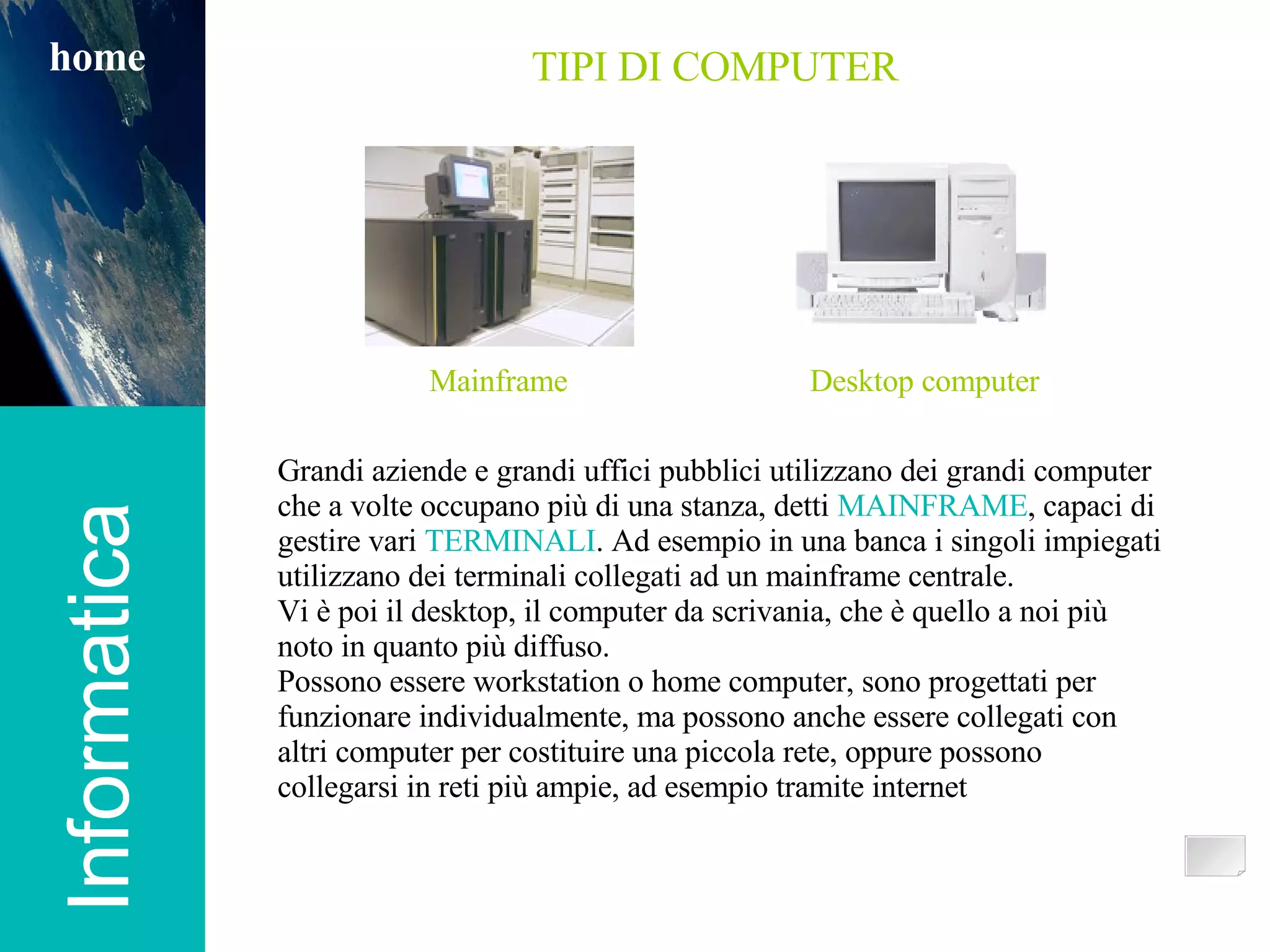 home

Informatica

TIPI DI COMPUTER

Mainframe

Desktop computer

Grandi aziende e grandi uffici pubblici utilizzano dei grandi computer che a volte occupano più di una stanza, detti MAINFRAME, capaci di gestire vari TERMINALI. Ad esempio in una banca i singoli impiegati utilizzano dei terminali collegati ad un mainframe centrale.
Vi è poi il desktop, il computer da scrivania, che è quello a noi più noto in quanto più diffuso.
Possono essere workstation o home computer, sono progettati per funzionare individualmente, ma possono anche essere collegati con altri computer per costituire una piccola rete, oppure possono collegarsi in reti più ampie, ad esempio tramite internet